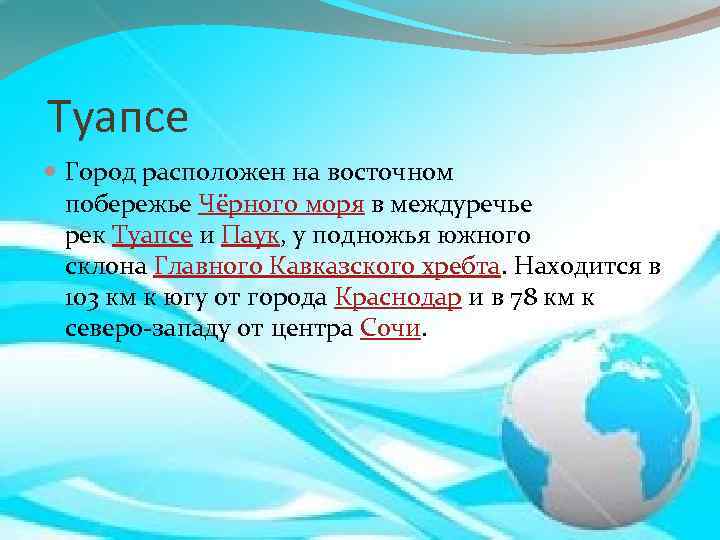 Туапсе

Город расположен на восточном побережье Чёрного моря в междуречье рек Туапсе и Паук, у подножья южного склона Главного Кавказского хребта. Находится в 103 км к югу от города Краснодар и в 78 км к северо-западу от центра Сочи.